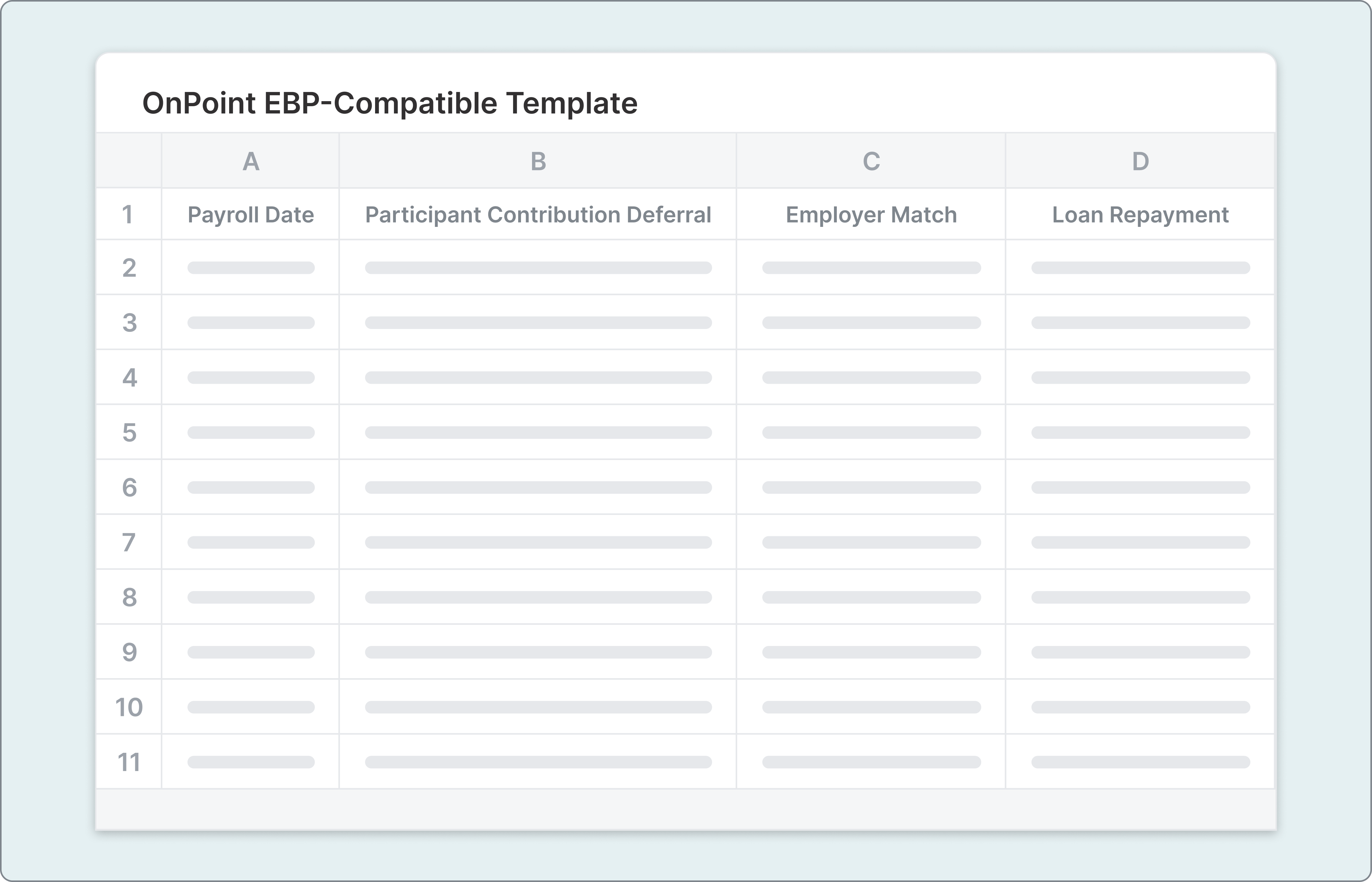 OnPoint EBP-Compatible Template

| | A | B | C | D |
|---|---|---|---|---|
| 1 | Payroll Date | Participant Contribution Deferral | Employer Match | Loan Repayment |
| 2 | | | | |
| 3 | | | | |
| 4 | | | | |
| 5 | | | | |
| 6 | | | | |
| 7 | | | | |
| 8 | | | | |
| 9 | | | | |
| 10 | | | | |
| 11 | | | | |